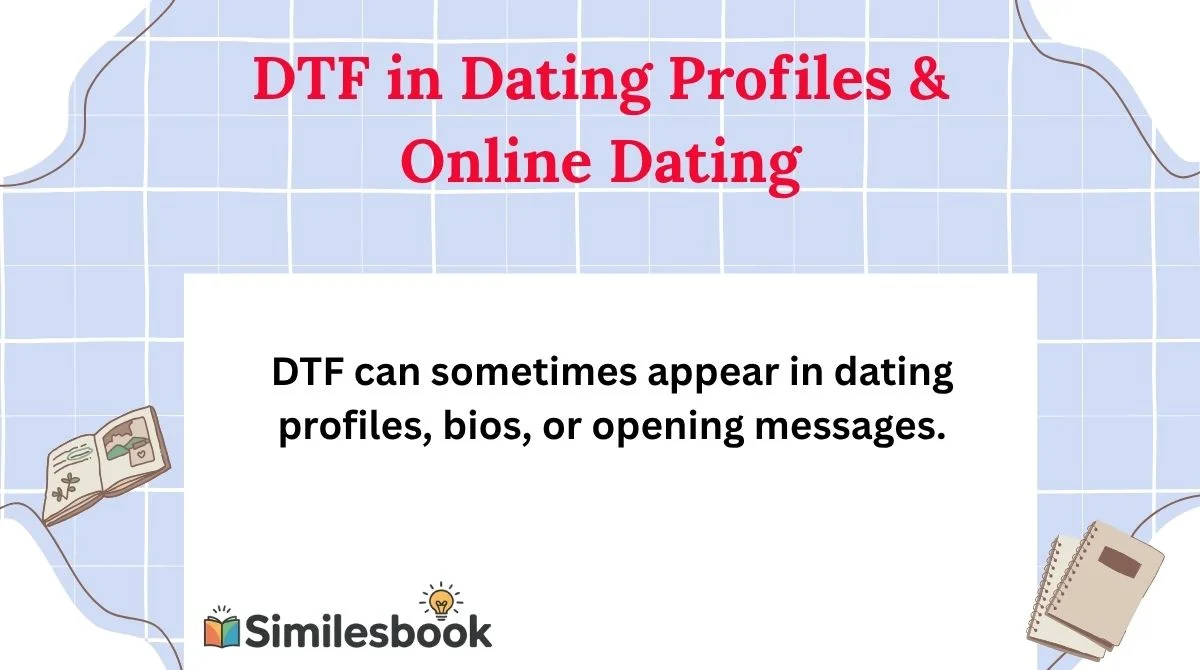 DTF in Dating Profiles & Online Dating

DTF can sometimes appear in dating profiles, bios, or opening messages.

Similesbook